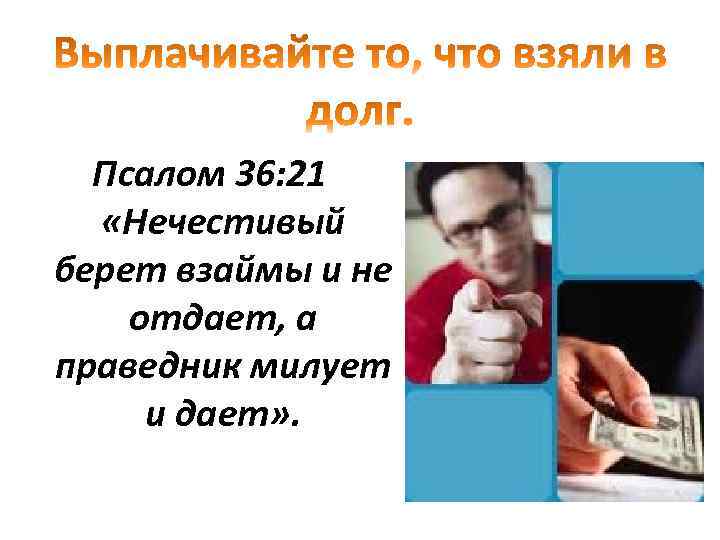 Выплачивайте то, что взяли в долг.

Псалом 36:21 «Нечестивый берет взаймы и не отдает, а праведник милует и дает».